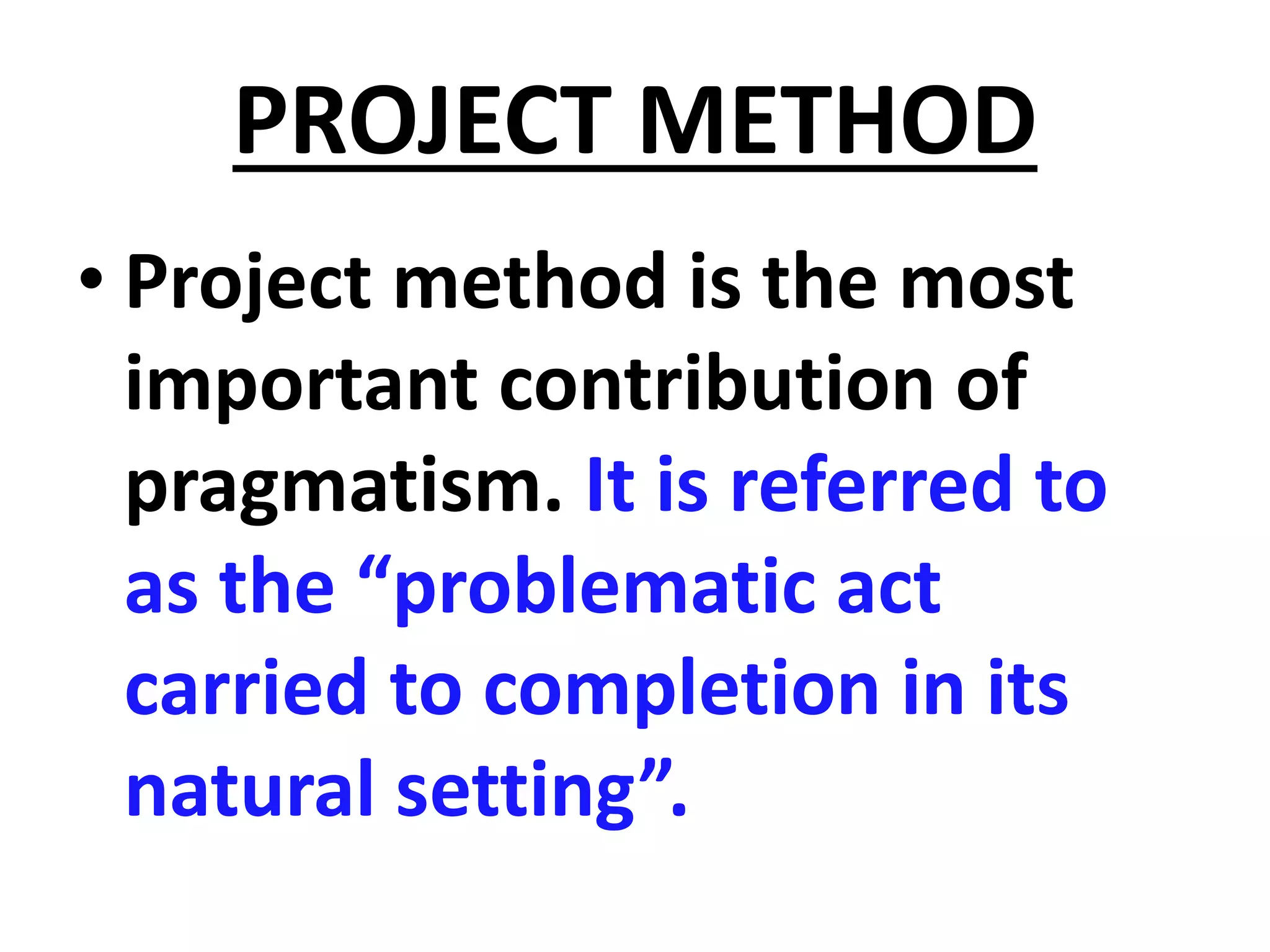 PROJECT METHOD

• Project method is the most important contribution of pragmatism. It is referred to as the “problematic act carried to completion in its natural setting”.